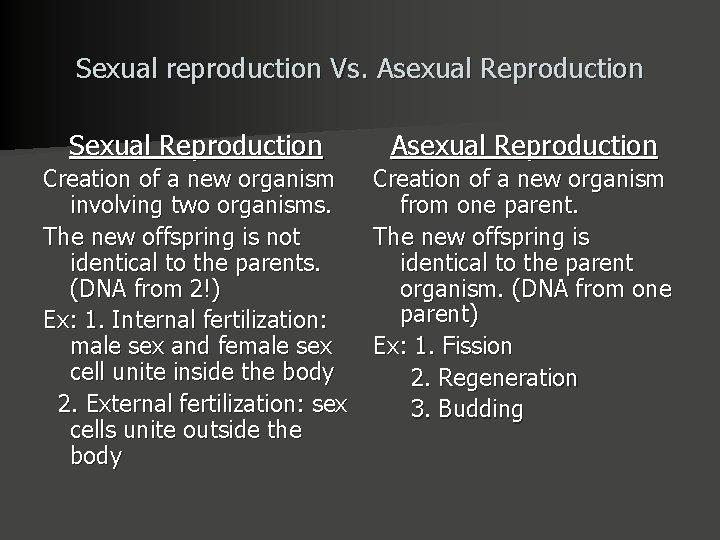 Sexual reproduction Vs. Asexual Reproduction

Sexual Reproduction

Creation of a new organism involving two organisms.

The new offspring is not identical to the parents. (DNA from 2!)

Ex: 1. Internal fertilization: male sex and female sex cell unite inside the body

2. External fertilization: sex cells unite outside the body

Asexual Reproduction

Creation of a new organism from one parent.

The new offspring is identical to the parent organism. (DNA from one parent)

Ex: 1. Fission

2. Regeneration

3. Budding